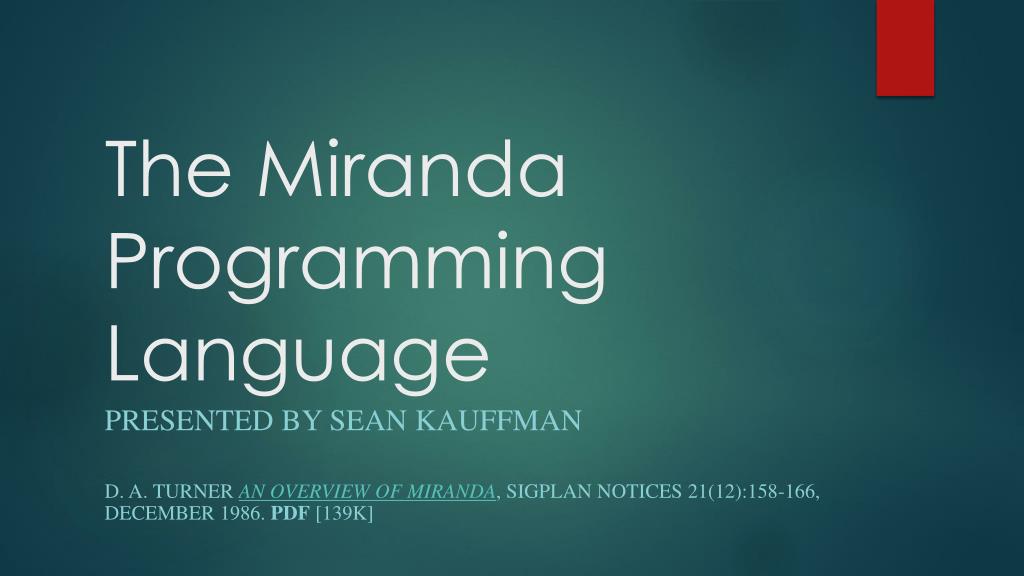 The Miranda Programming Language

PRESENTED BY SEAN KAUFFMAN

D. A. TURNER AN OVERVIEW OF MIRANDA, SIGPLAN NOTICES 21(12):158-166, DECEMBER 1986. PDF [139K]